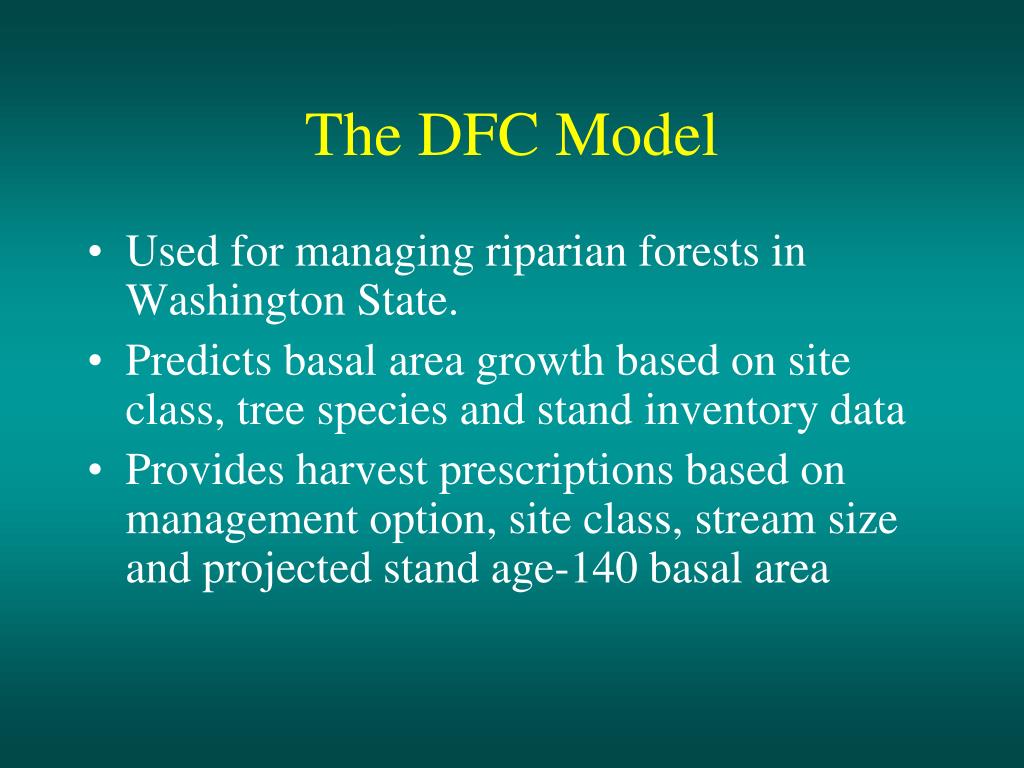 The DFC Model

• Used for managing riparian forests in Washington State.
• Predicts basal area growth based on site class, tree species and stand inventory data
• Provides harvest prescriptions based on management option, site class, stream size and projected stand age-140 basal area